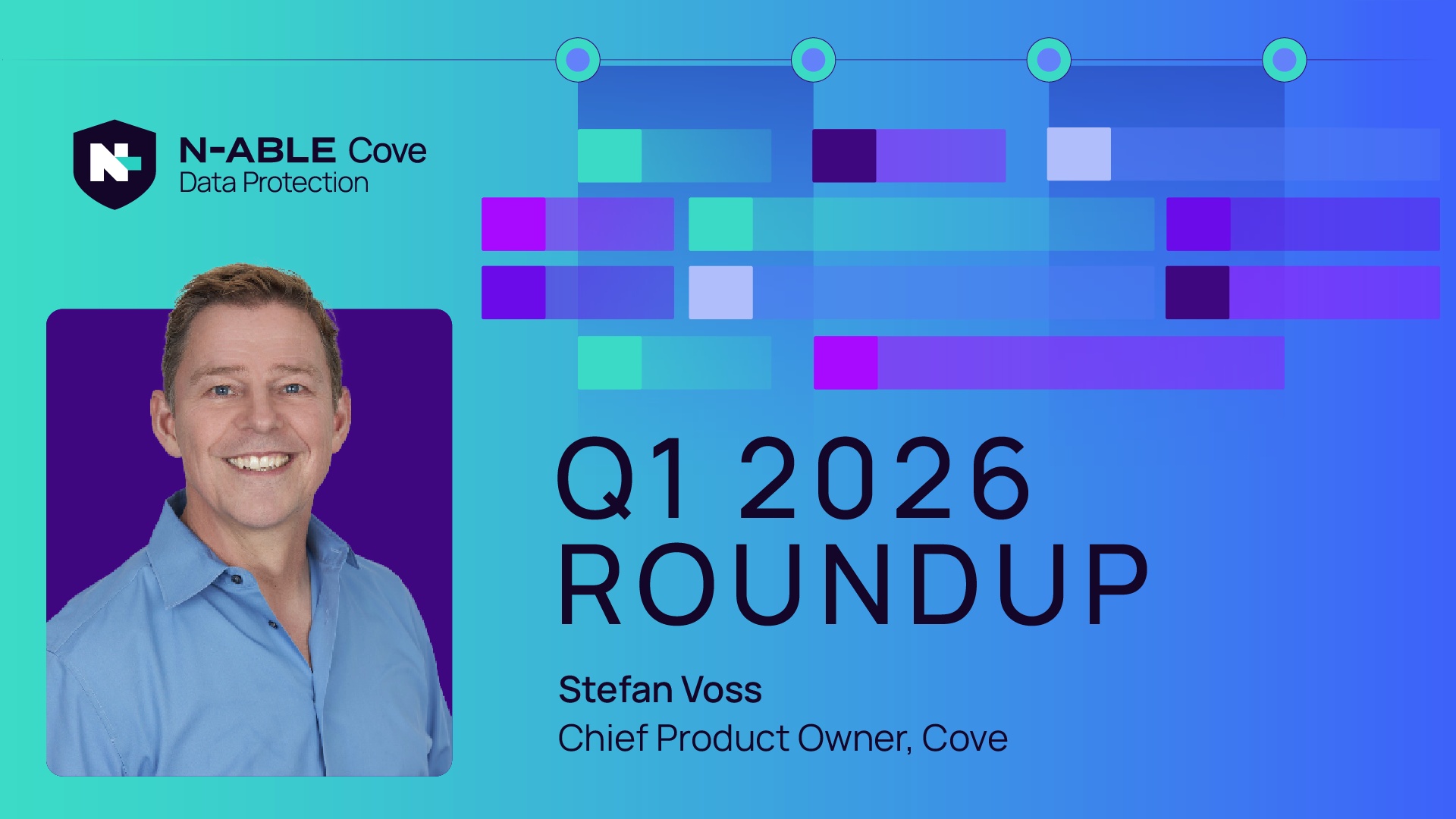 N-ABLE Cove
Data Protection

Q1 2026
ROUNDUP

Stefan Voss
Chief Product Owner, Cove